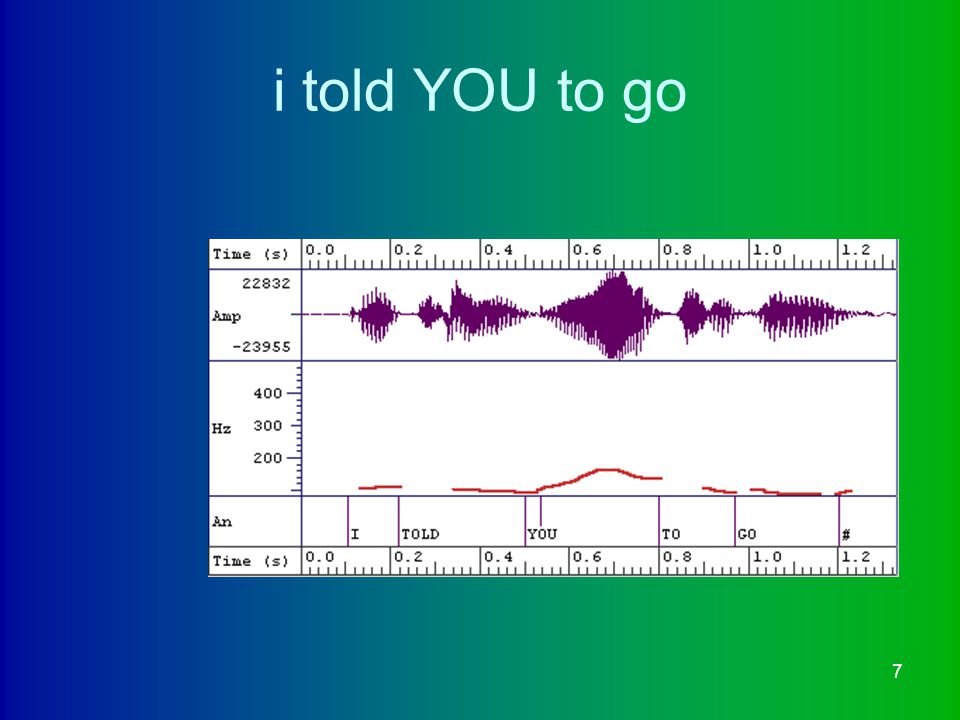 i told YOU to go

Time (s) 0.0 0.2 0.4 0.6 0.8 1.0 1.2

22832
Amp
-23955

400
Hz 300
200

An I TOLD YOU TO GO #

Time (s) 0.0 0.2 0.4 0.6 0.8 1.0 1.2

7